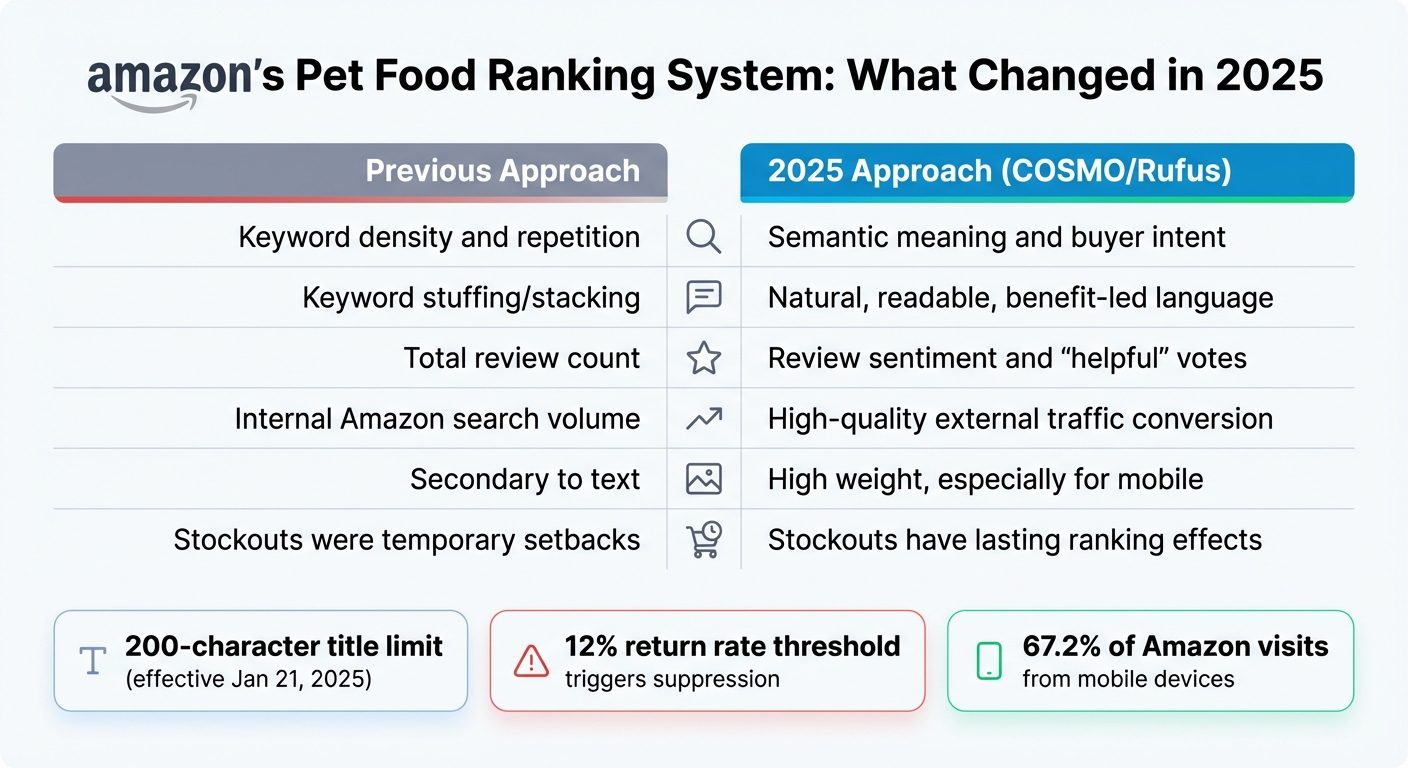 amazon's Pet Food Ranking System: What Changed in 2025

| Previous Approach | 2025 Approach (COSMO/Rufus) |
|---|---|
| Keyword density and repetition | Semantic meaning and buyer intent |
| Keyword stuffing/stacking | Natural, readable, benefit-led language |
| Total review count | Review sentiment and "helpful" votes |
| Internal Amazon search volume | High-quality external traffic conversion |
| Secondary to text | High weight, especially for mobile |
| Stockouts were temporary setbacks | Stockouts have lasting ranking effects |

200-character title limit
(effective Jan 21, 2025)

12% return rate threshold
triggers suppression

67.2% of Amazon visits
from mobile devices